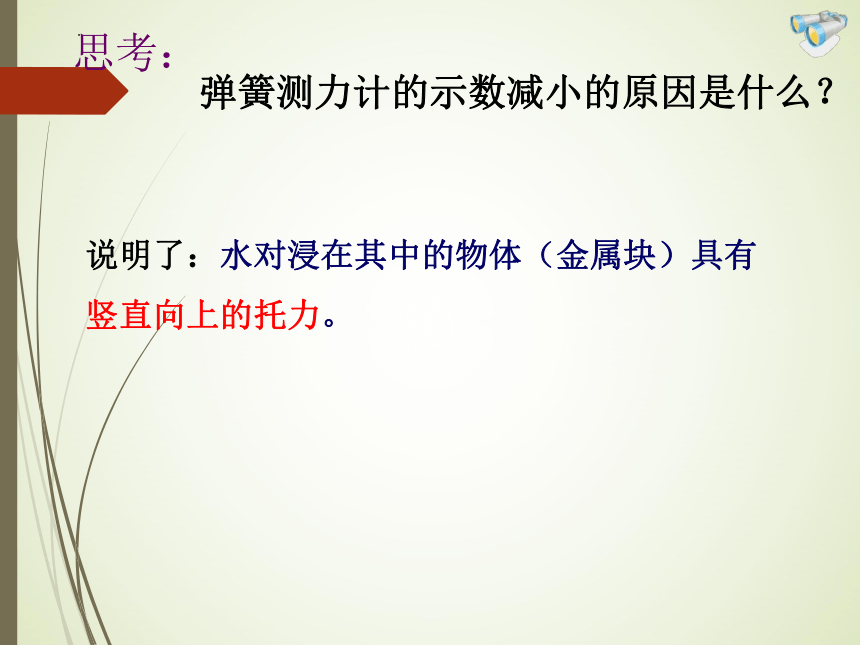 思考：

弹簧测力计的示数减小的原因是什么？

说明了：水对浸在其中的物体（金属块）具有竖直向上的托力。